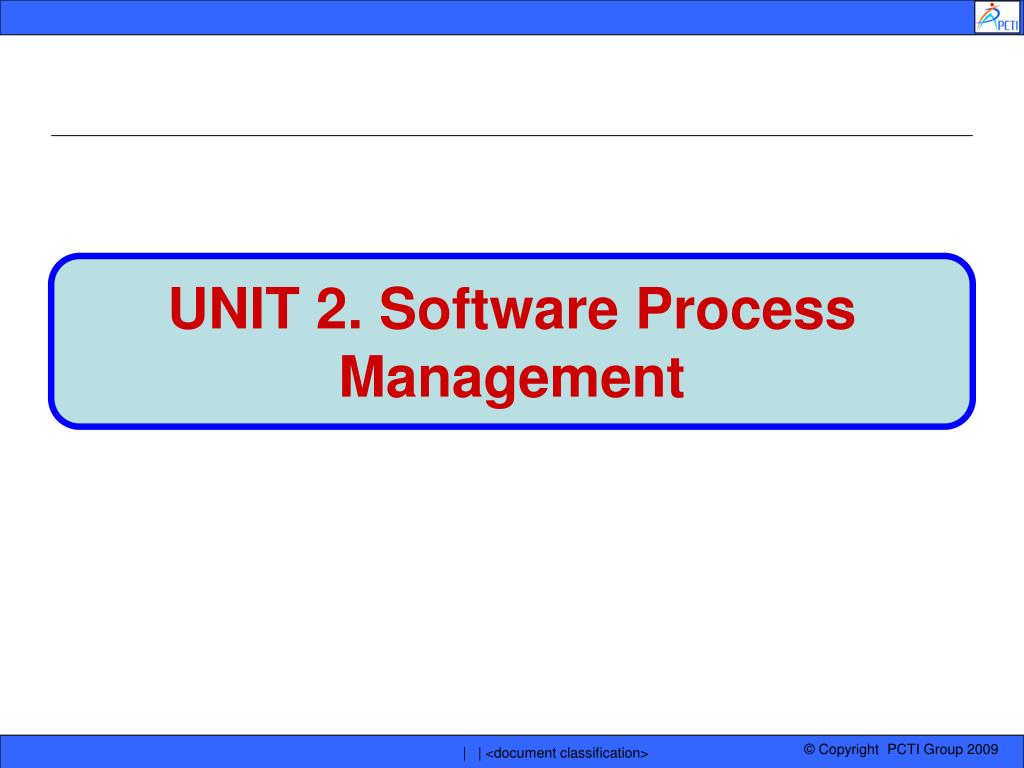 PCTI

UNIT 2. Software Process Management

| | <document classification>

© Copyright PCTI Group 2009